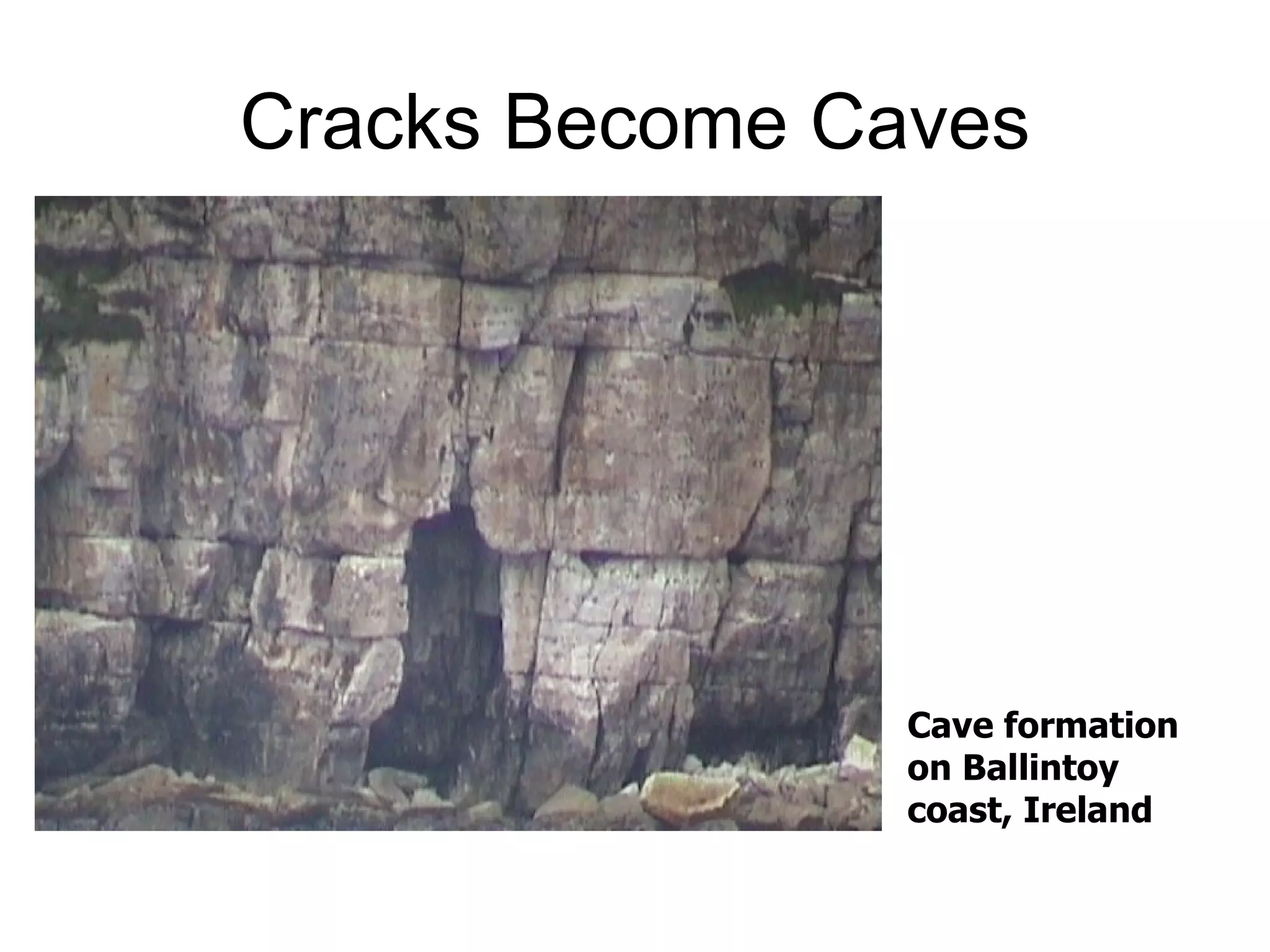 Cracks Become Caves

Cave formation on Ballintoy coast, Ireland